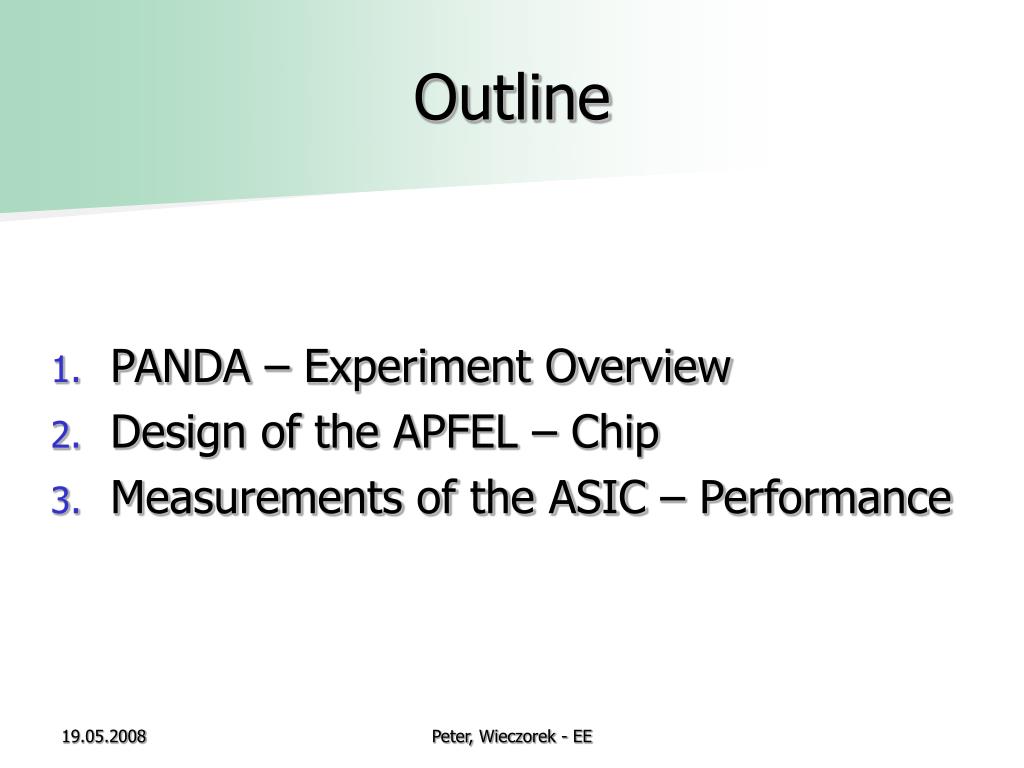 Outline

1. PANDA – Experiment Overview
2. Design of the APFEL – Chip
3. Measurements of the ASIC – Performance

19.05.2008

Peter, Wieczorek - EE